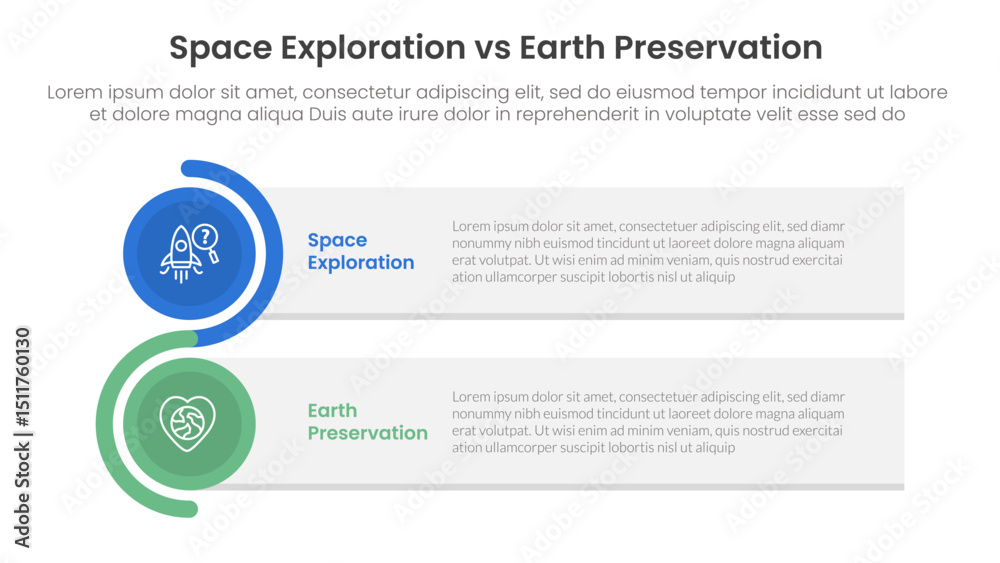 Space Exploration vs Earth Preservation

Lorem ipsum dolor sit amet, consectetur adipiscing elit, sed do eiusmod tempor incididunt ut labore et dolore magna aliqua Duis aute irure dolor in reprehenderit in voluptate velit esse sed do

Space Exploration

Lorem ipsum dolor sit amet, consectetuer adipiscing elit, sed diamr nonummy nibh euismod tincidunt ut laoreet dolore magna aliquam erat volutpat. Ut wisi enim ad minim veniam, quis nostrud exercitai ation ullamcorper suscipit lobortis nisl ut aliquip

Earth Preservation

Lorem ipsum dolor sit amet, consectetuer adipiscing elit, sed diamr nonummy nibh euismod tincidunt ut laoreet dolore magna aliquam erat volutpat. Ut wisi enim ad minim veniam, quis nostrud exercitai ation ullamcorper suscipit lobortis nisl ut aliquip

Adobe Stock | #1511760130